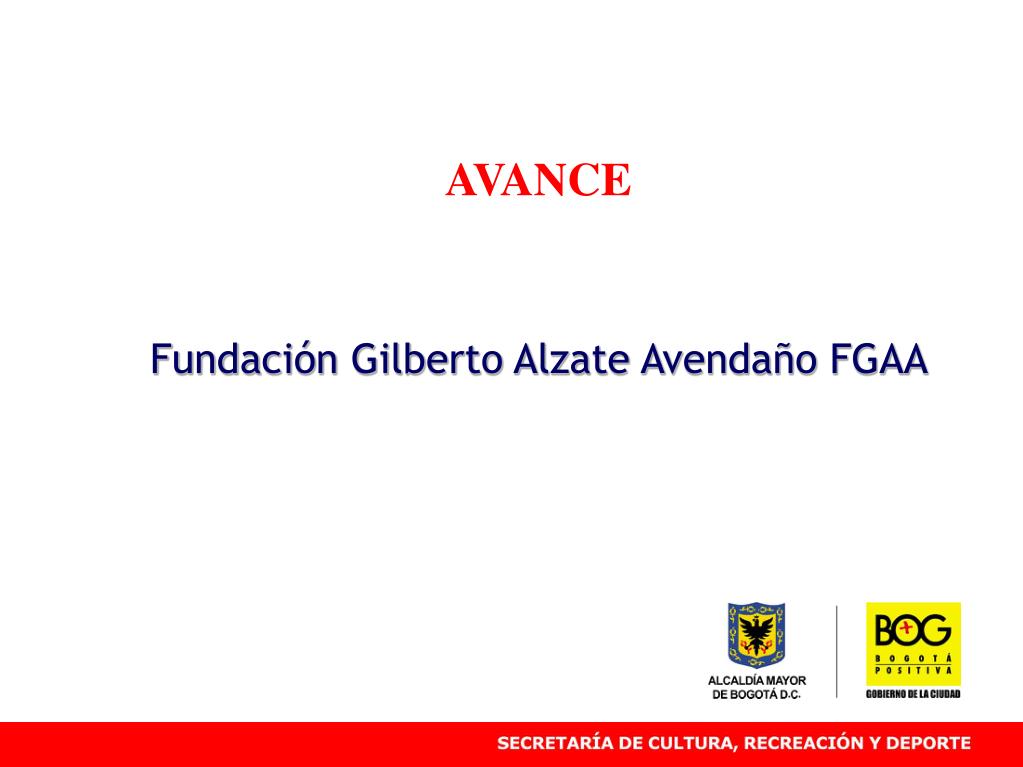 AVANCE

Fundación Gilberto Alzate Avendaño FGAA

ALCALDÍA MAYOR DE BOGOTÁ D.C.

BOG BOGOTÁ POSITIVA GOBIERNO DE LA CIUDAD

SECRETARÍA DE CULTURA, RECREACIÓN Y DEPORTE